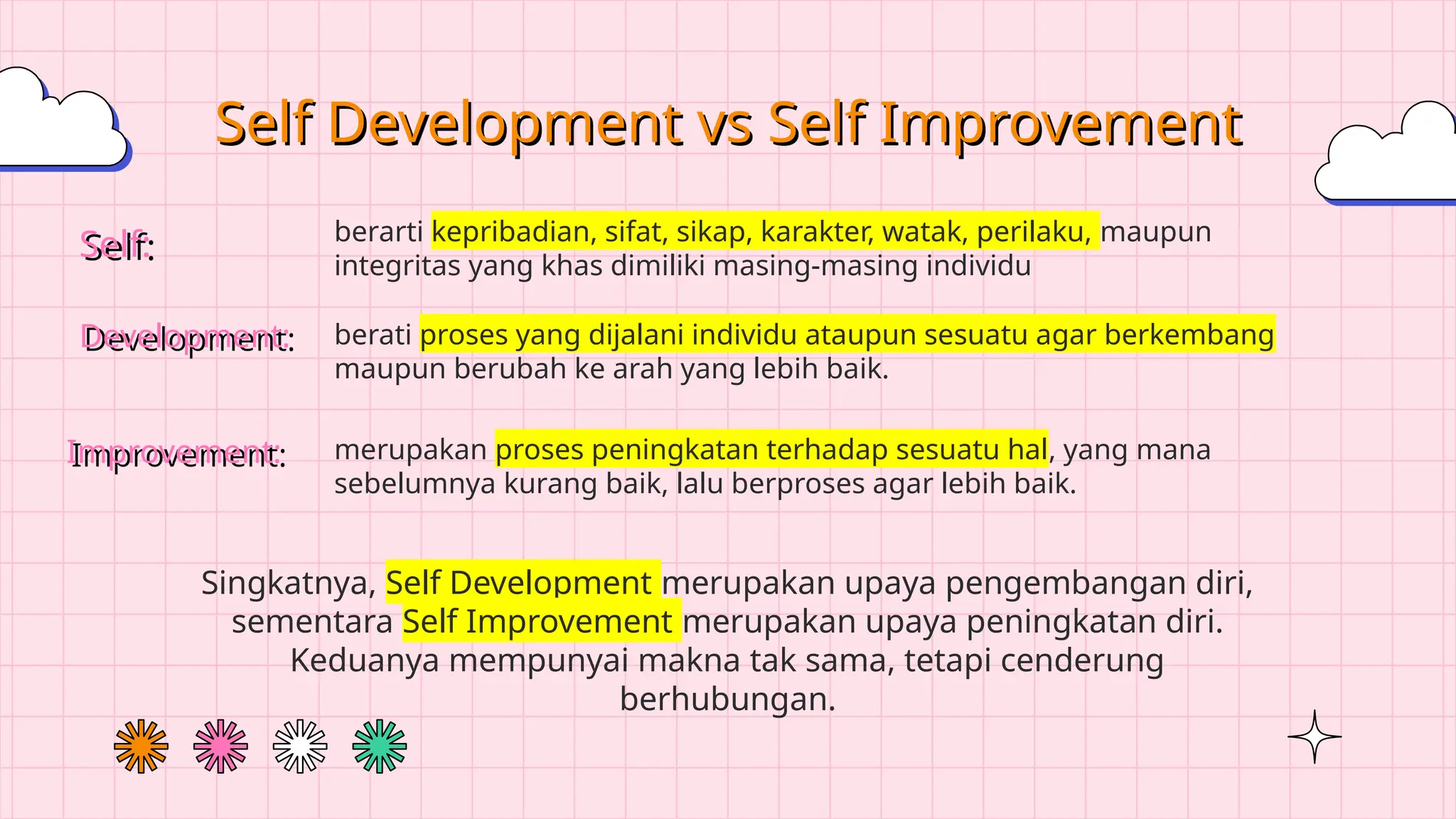 Self Development vs Self Improvement

Self: berarti kepribadian, sifat, sikap, karakter, watak, perilaku, maupun integritas yang khas dimiliki masing-masing individu

Development: berati proses yang dijalani individu ataupun sesuatu agar berkembang maupun berubah ke arah yang lebih baik.

Improvement: merupakan proses peningkatan terhadap sesuatu hal, yang mana sebelumnya kurang baik, lalu berproses agar lebih baik.

Singkatnya, Self Development merupakan upaya pengembangan diri, sementara Self Improvement merupakan upaya peningkatan diri. Keduanya mempunyai makna tak sama, tetapi cenderung berhubungan.